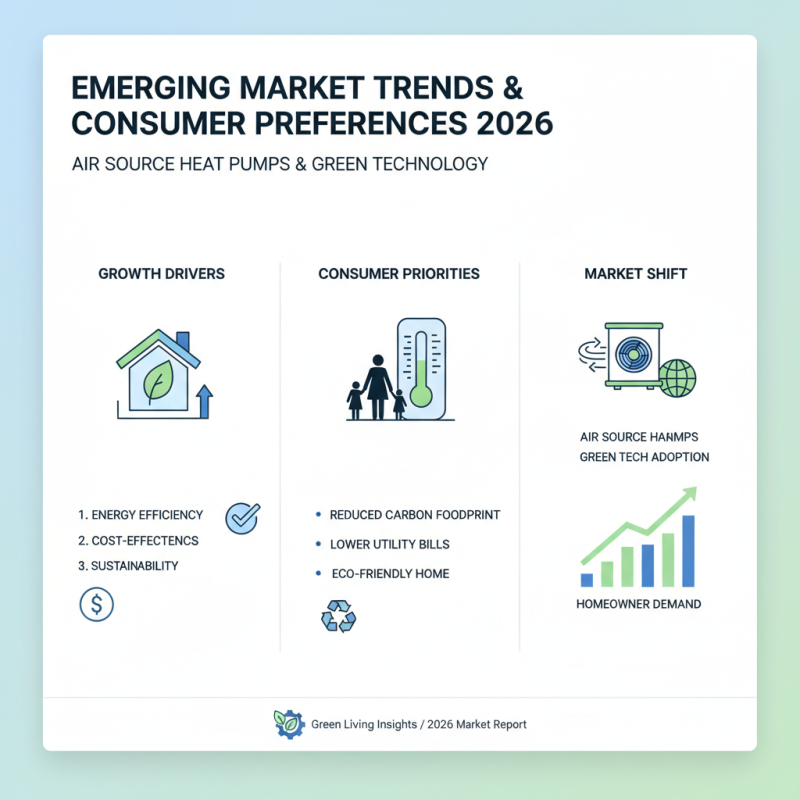 EMERGING MARKET TRENDS & CONSUMER PREFERENCES 2026

AIR SOURCE HEAT PUMPS & GREEN TECHNOLOGY

GROWTH DRIVERS

1. ENERGY EFFICIENCY
2. COST-EFFECTENCS
3. SUSTAINABILITY

CONSUMER PRIORITIES

• REDUCED CARBON FOODPRINT
• LOWER UTILITY BILLS
• ECO-FRIENDLY HOME

MARKET SHIFT

AIR SOURCE HANMPS
GREEN TECH ADOPTION

HOMEOWNER DEMAND

Green Living Insights / 2026 Market Report